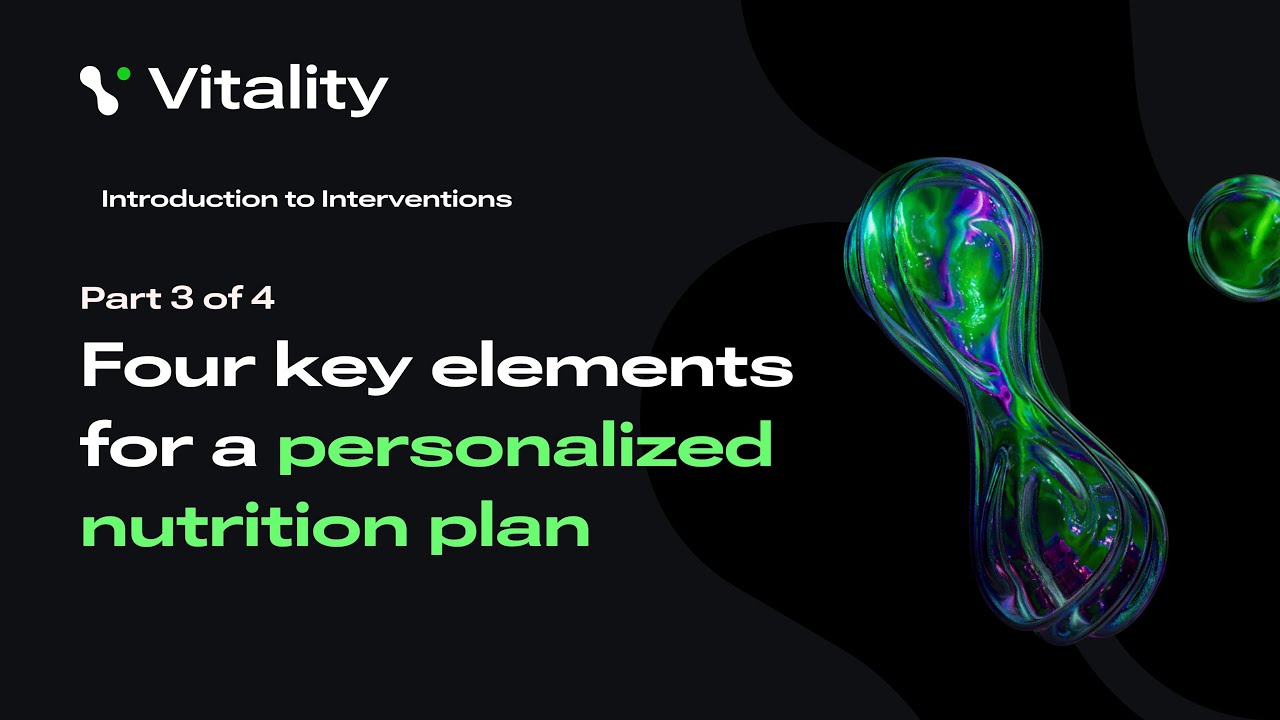 Vitality

Introduction to Interventions

Part 3 of 4

Four key elements for a personalized nutrition plan